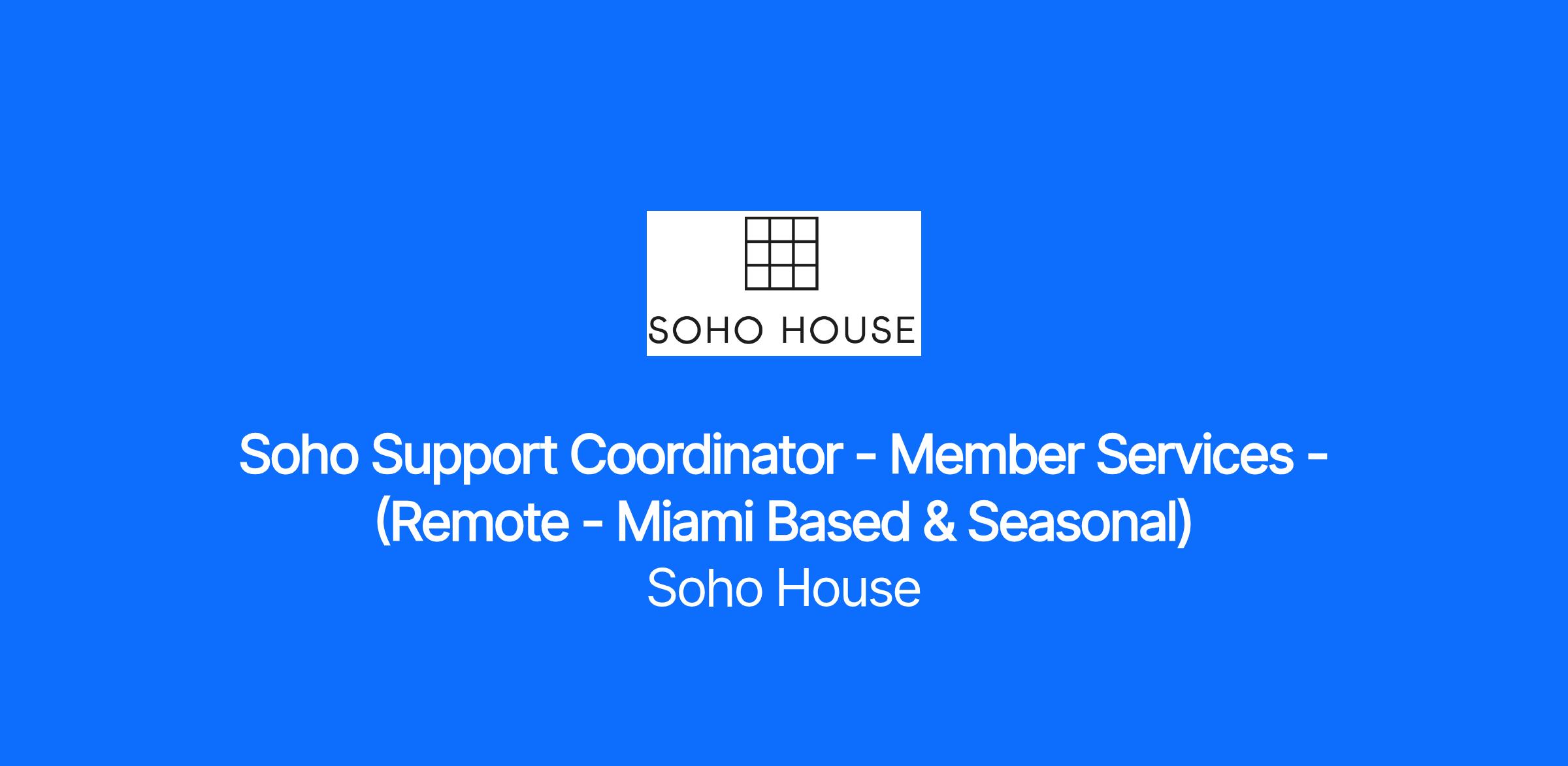 SOHO HOUSE

Soho Support Coordinator - Member Services - (Remote - Miami Based & Seasonal)

Soho House